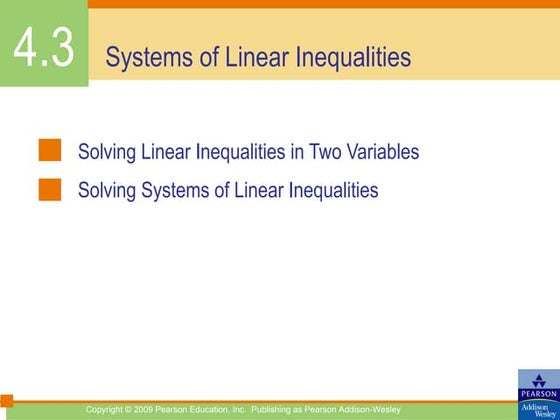 4.3 Systems of Linear Inequalities

Solving Linear Inequalities in Two Variables

Solving Systems of Linear Inequalities

Copyright © 2009 Pearson Education, Inc. Publishing as Pearson Addison-Wesley

PEARSON

Addison Wesley